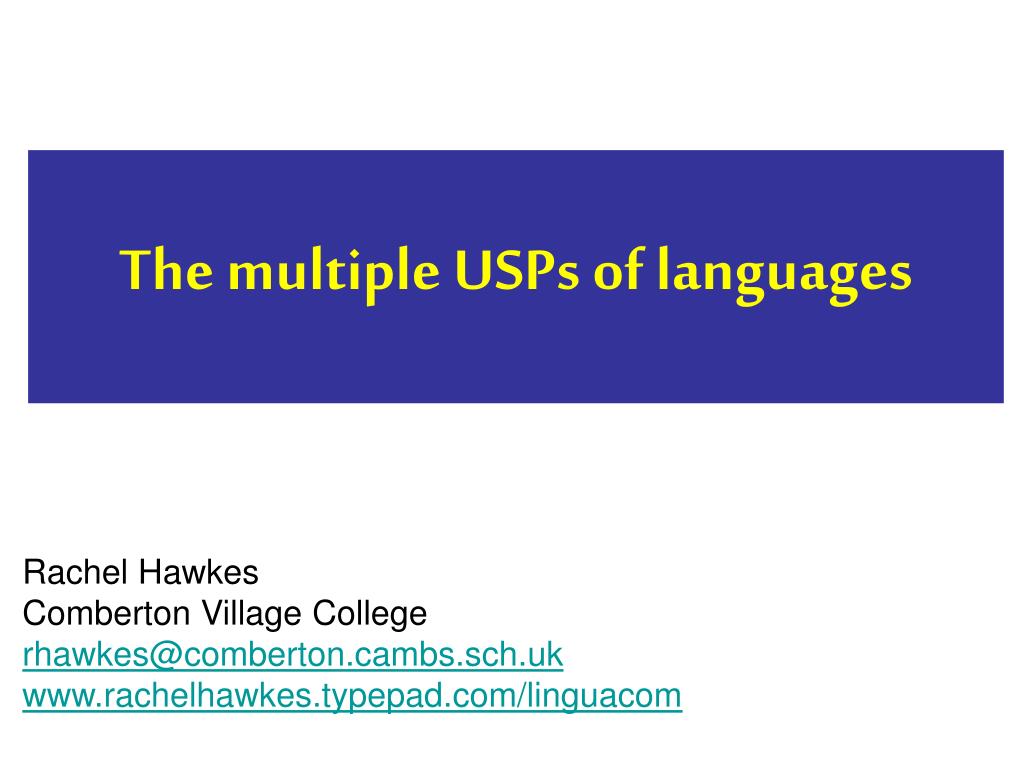 The multiple USPs of languages

Rachel Hawkes
Comberton Village College
rhawkes@comberton.cambs.sch.uk
www.rachelhawkes.typepad.com/linguacom